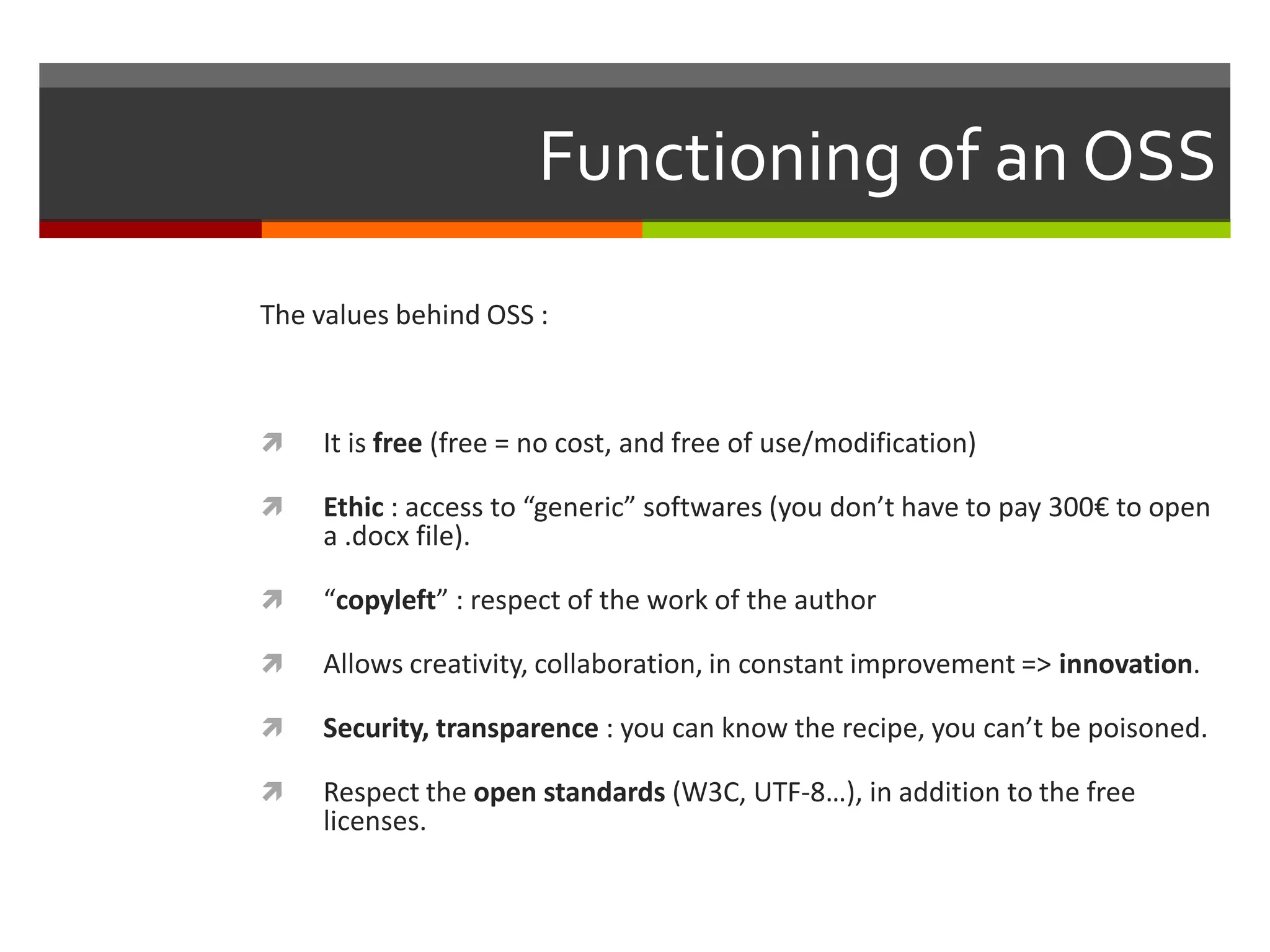 Functioning of an OSS

The values behind OSS :

It is free (free = no cost, and free of use/modification)

Ethic : access to “generic” softwares (you don’t have to pay 300€ to open a .docx file).

“copyleft” : respect of the work of the author

Allows creativity, collaboration, in constant improvement => innovation.

Security, transparence : you can know the recipe, you can’t be poisoned.

Respect the open standards (W3C, UTF-8…), in addition to the free licenses.